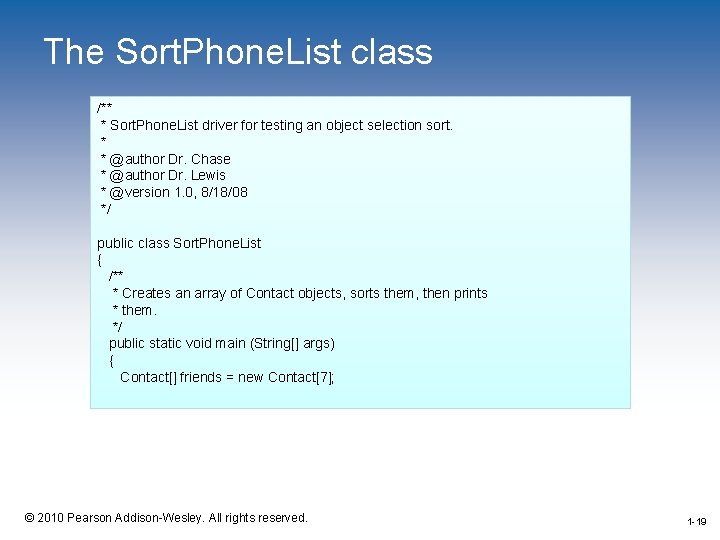 The SortPhoneList class

/**
 * SortPhoneList driver for testing an object selection sort.
 *
 * @author Dr. Chase
 * @author Dr. Lewis
 * @version 1.0, 8/18/08
 */

public class SortPhoneList
{
   /**
    * Creates an array of Contact objects, sorts them, then prints
    * them.
    */
   public static void main (String[] args)
   {
      Contact[] friends = new Contact[7];

© 2010 Pearson Addison-Wesley. All rights reserved.

1-19